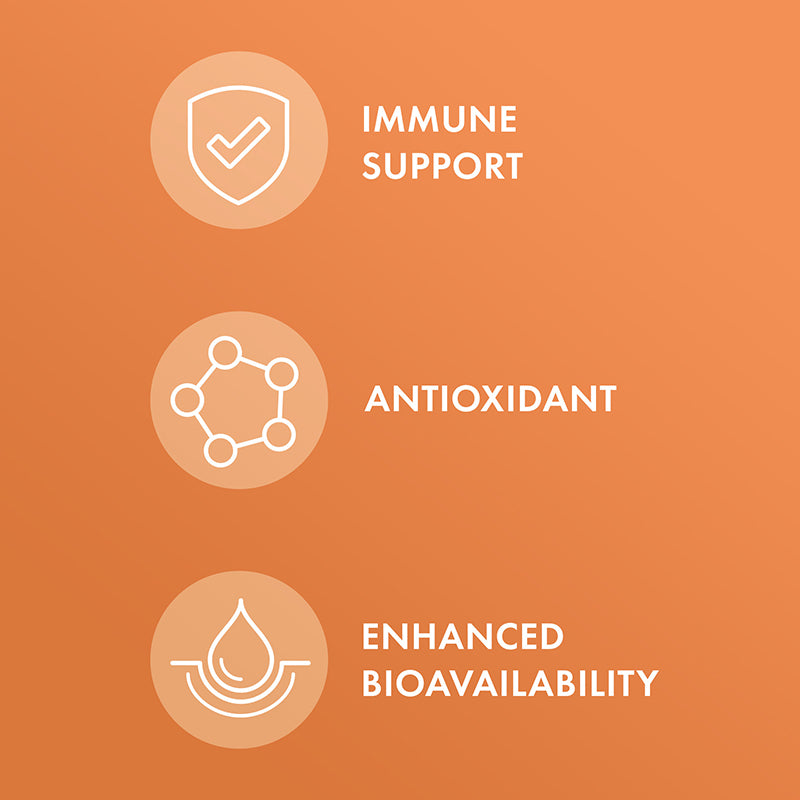 IMMUNE SUPPORT

ANTIOXIDANT

ENHANCED BIOAVAILABILITY